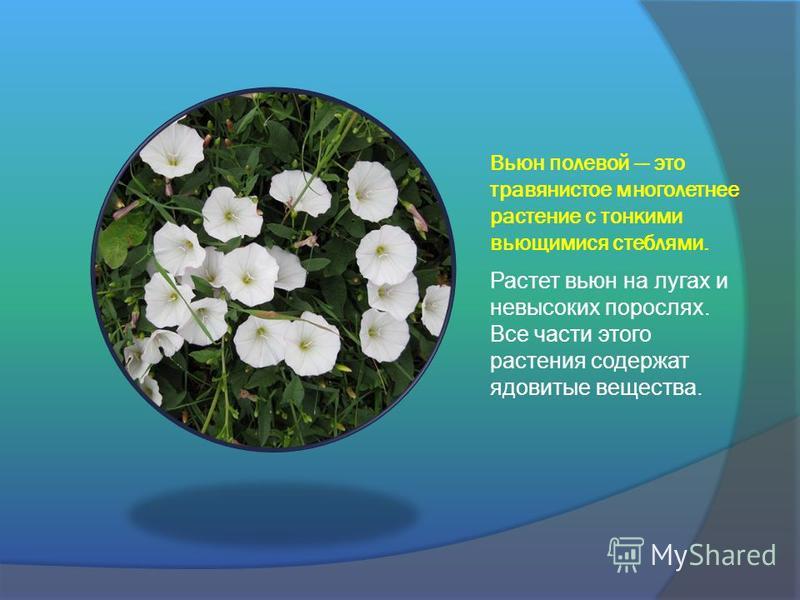 Вьюн полевой — это травянистое многолетнее растение с тонкими вьющимися стеблями.

Растет вьюн на лугах и невысоких порослях. Все части этого растения содержат ядовитые вещества.

MyShared